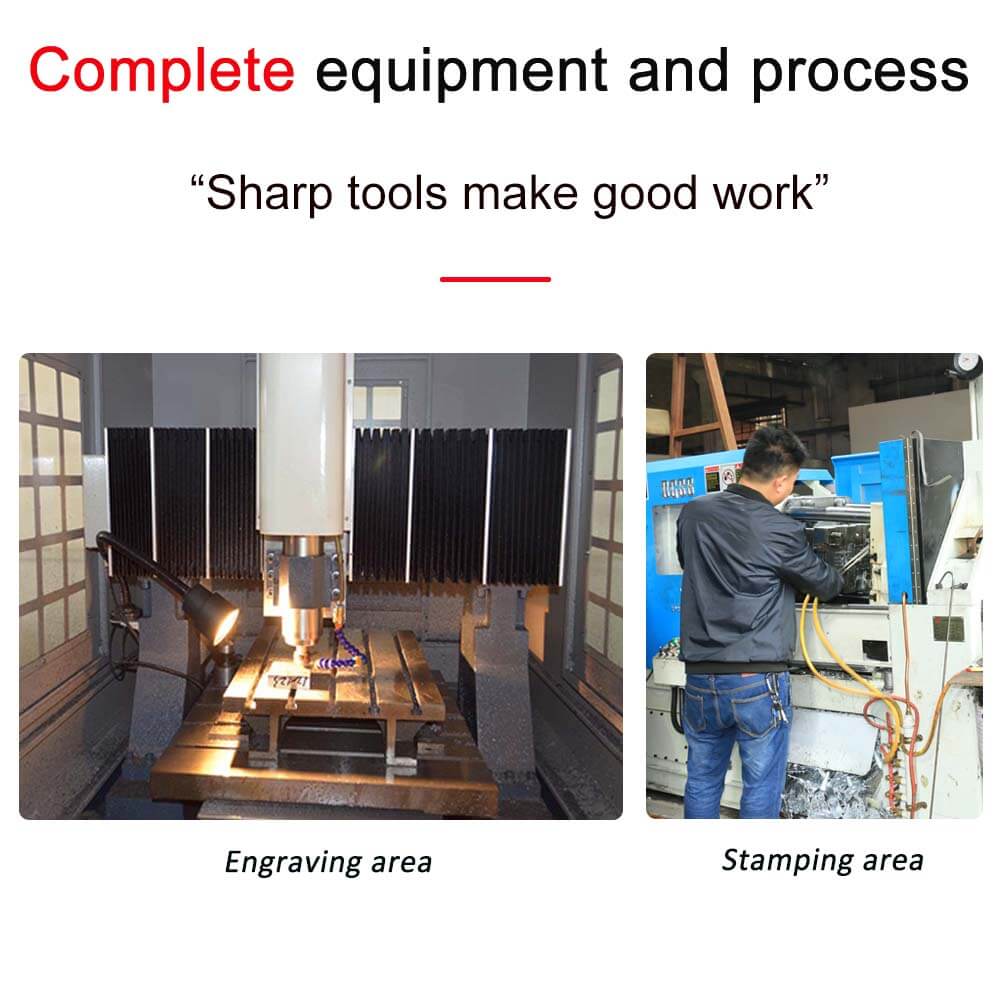 Complete equipment and process

“Sharp tools make good work”

Engraving area

Stamping area